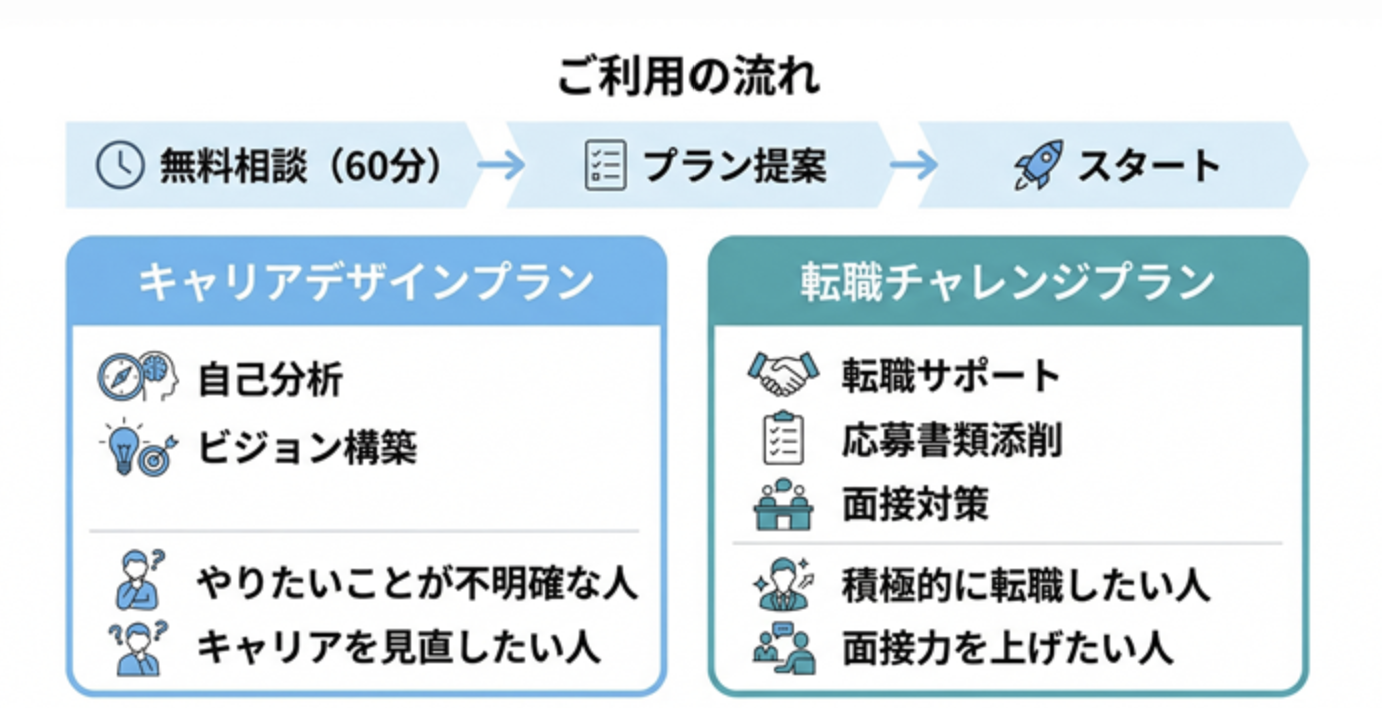 ご利用の流れ

無料相談（60分） → プラン提案 → スタート

キャリアデザインプラン

自己分析
ビジョン構築

やりたいことが不明確な人
キャリアを見直したい人

転職チャレンジプラン

転職サポート
応募書類添削
面接対策

積極的に転職したい人
面接力を上げたい人